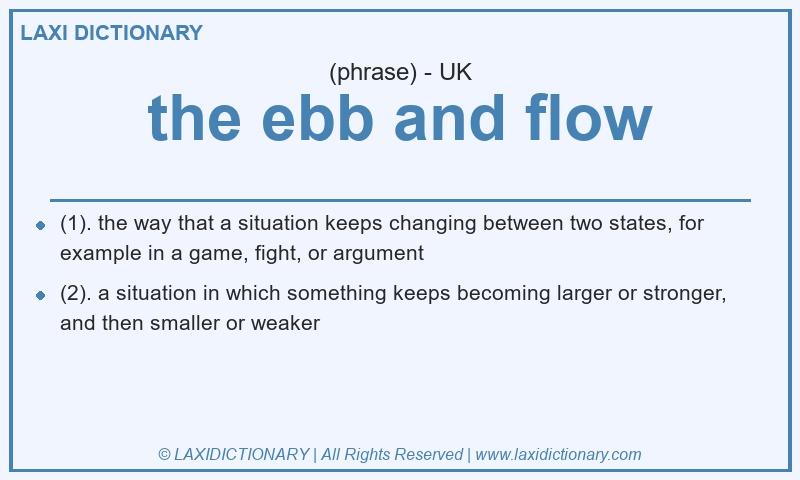 LAXI DICTIONARY

(phrase) - UK

the ebb and flow

- (1). the way that a situation keeps changing between two states, for example in a game, fight, or argument
- (2). a situation in which something keeps becoming larger or stronger, and then smaller or weaker

© LAXIDICTIONARY | All Rights Reserved | www.laxidictionary.com